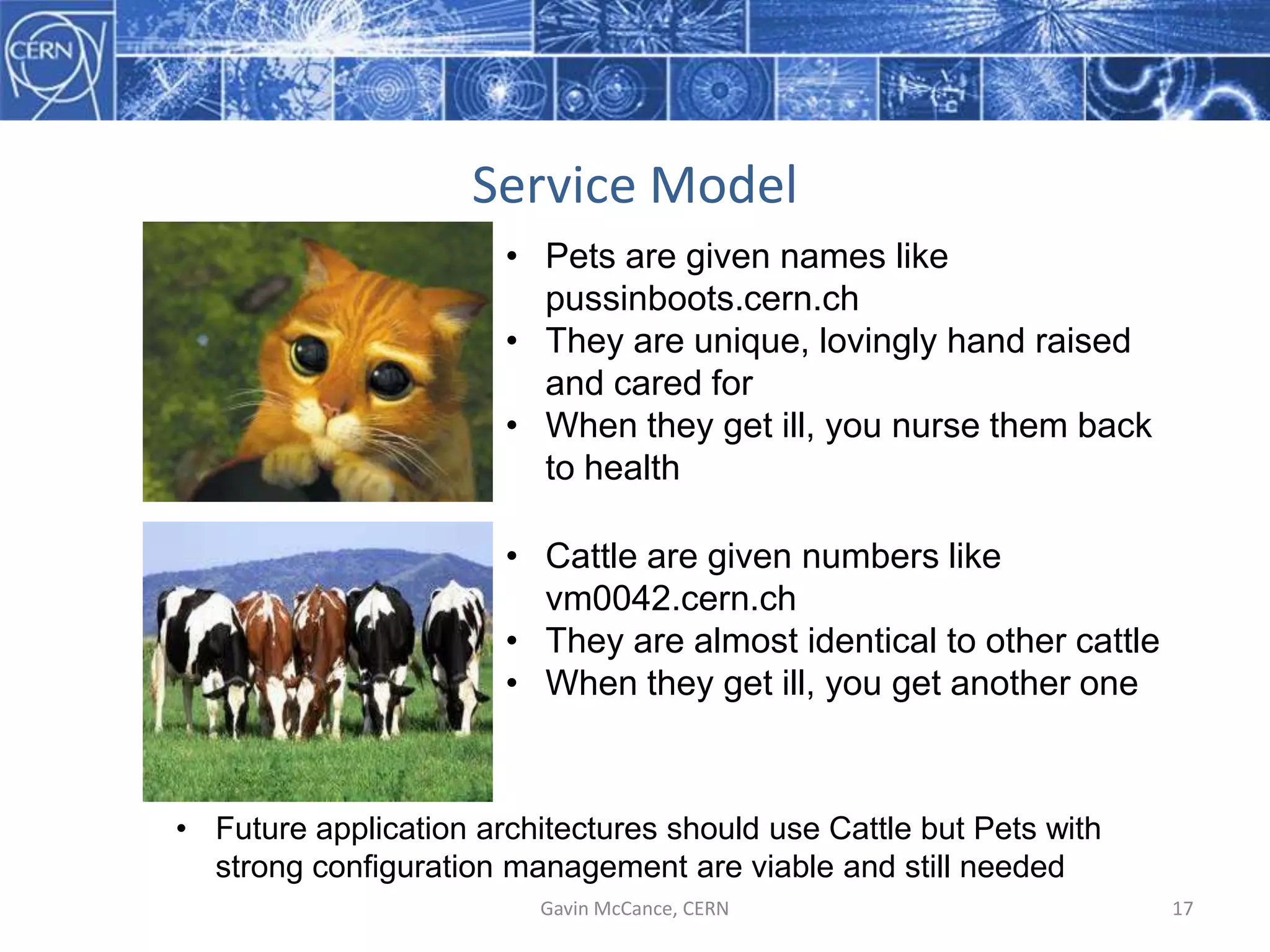 CERN

Service Model

• Pets are given names like pussinboots.cern.ch
• They are unique, lovingly hand raised and cared for
• When they get ill, you nurse them back to health

• Cattle are given numbers like vm0042.cern.ch
• They are almost identical to other cattle
• When they get ill, you get another one

• Future application architectures should use Cattle but Pets with strong configuration management are viable and still needed

Gavin McCance, CERN

17